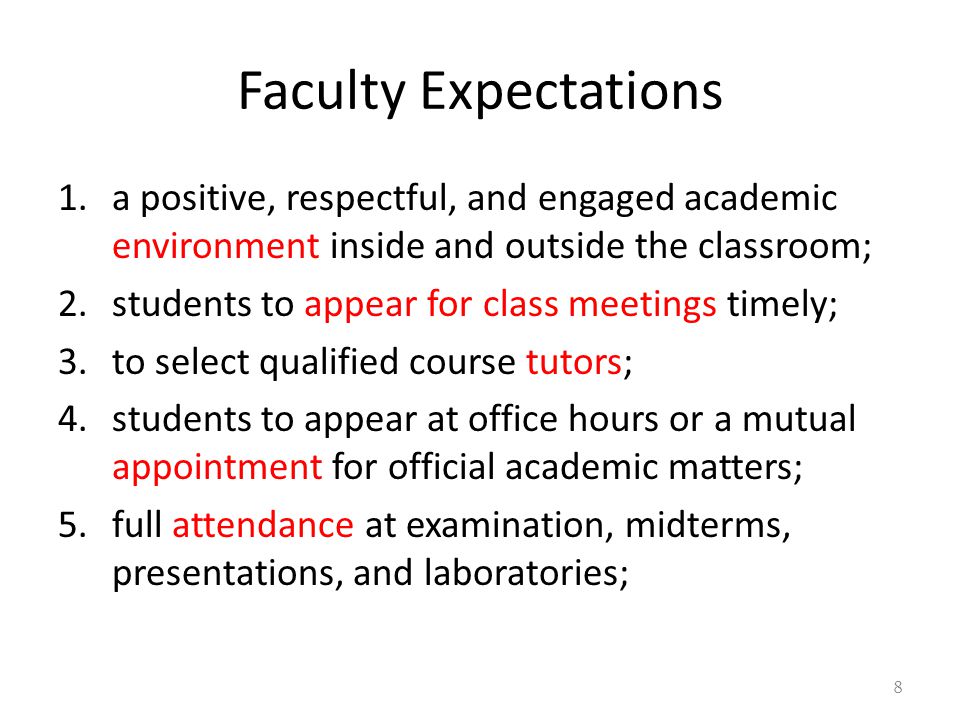 Faculty Expectations

1. a positive, respectful, and engaged academic environment inside and outside the classroom;
2. students to appear for class meetings timely;
3. to select qualified course tutors;
4. students to appear at office hours or a mutual appointment for official academic matters;
5. full attendance at examination, midterms, presentations, and laboratories;

8